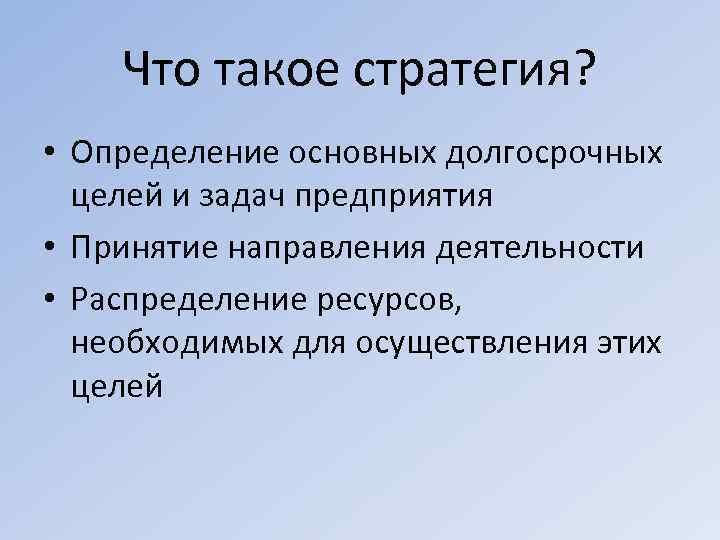 Что такое стратегия?

• Определение основных долгосрочных целей и задач предприятия
• Принятие направления деятельности
• Распределение ресурсов, необходимых для осуществления этих целей